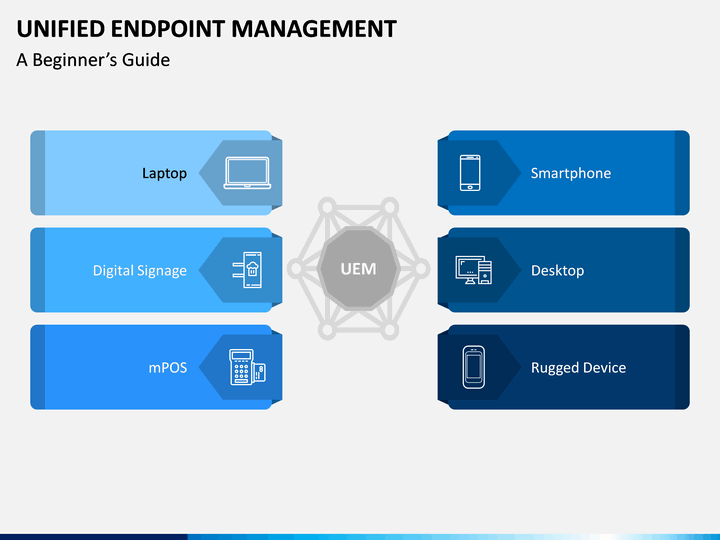 UNIFIED ENDPOINT MANAGEMENT
A Beginner's Guide

Laptop

Digital Signage

mPOS

UEM

Smartphone

Desktop

Rugged Device